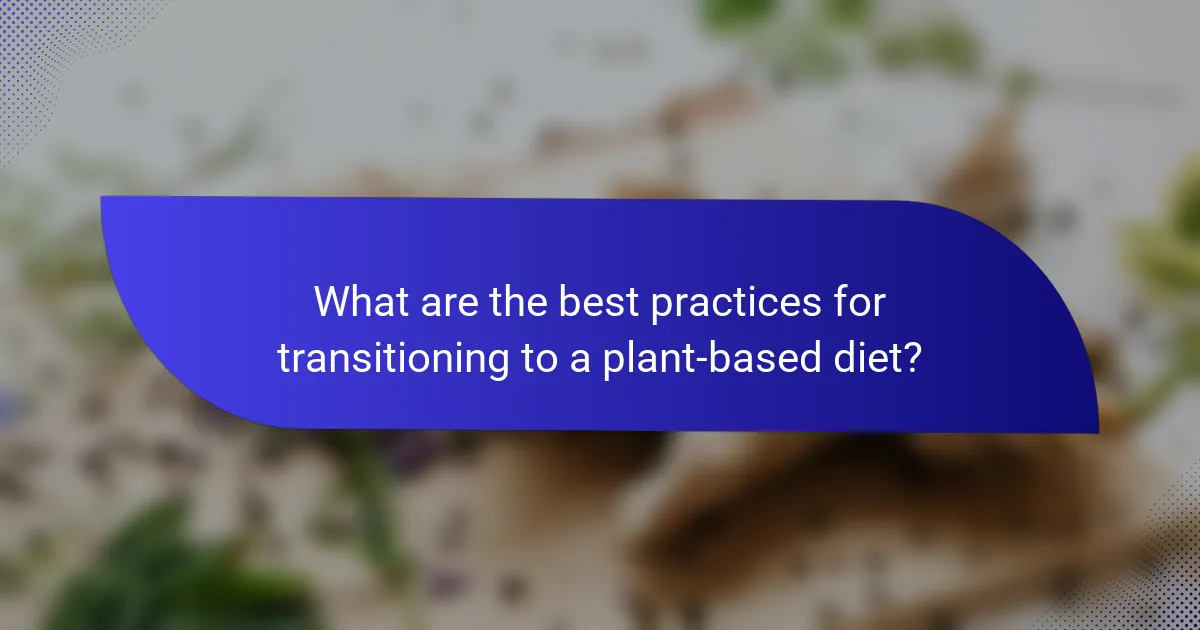 What are the best practices for transitioning to a plant-based diet?